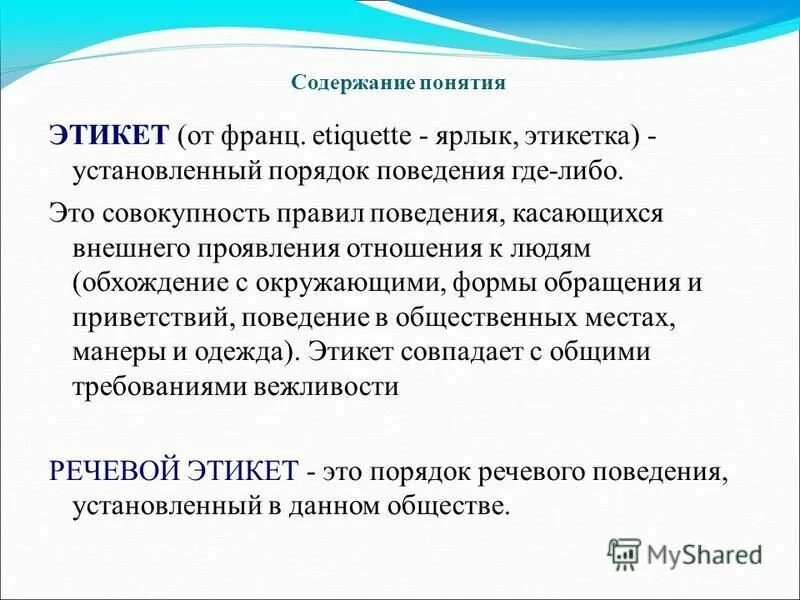 Содержание понятия

ЭТИКЕТ (от франц. etiquette - ярлык, этикетка) - установленный порядок поведения где-либо.

Это совокупность правил поведения, касающихся внешнего проявления отношения к людям (обхождение с окружающими, формы обращения и приветствий, поведение в общественных местах, манеры и одежда). Этикет совпадает с общими требованиями вежливости

РЕЧЕВОЙ ЭТИКЕТ - это порядок речевого поведения, установленный в данном обществе.

MyShared